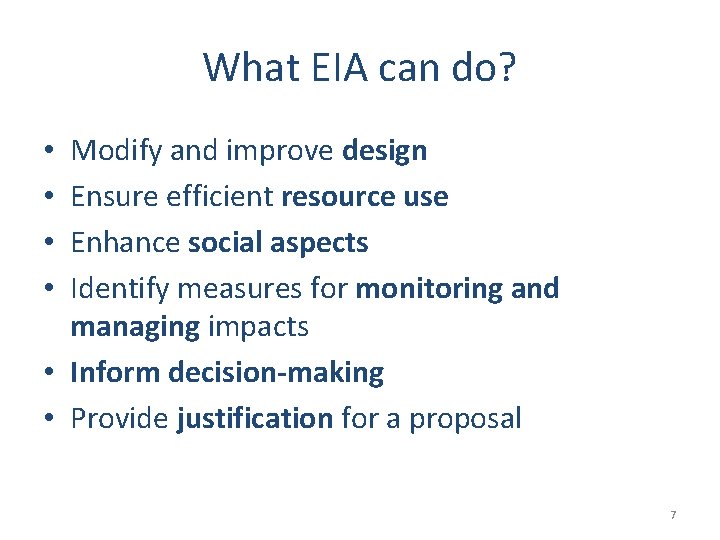 What EIA can do?

• Modify and improve design
• Ensure efficient resource use
• Enhance social aspects
• Identify measures for monitoring and managing impacts
• Inform decision-making
• Provide justification for a proposal

7